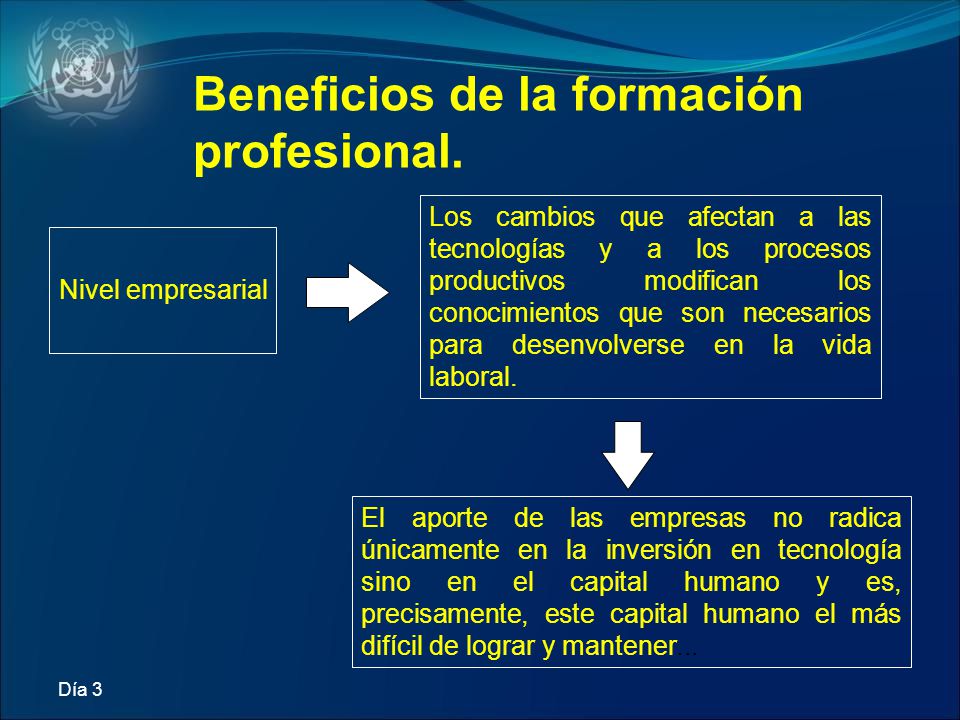 Beneficios de la formación profesional.

Nivel empresarial

Los cambios que afectan a las tecnologías y a los procesos productivos modifican los conocimientos que son necesarios para desenvolverse en la vida laboral.

El aporte de las empresas no radica únicamente en la inversión en tecnología sino en el capital humano y es, precisamente, este capital humano el más difícil de lograr y mantener ..

Día 3